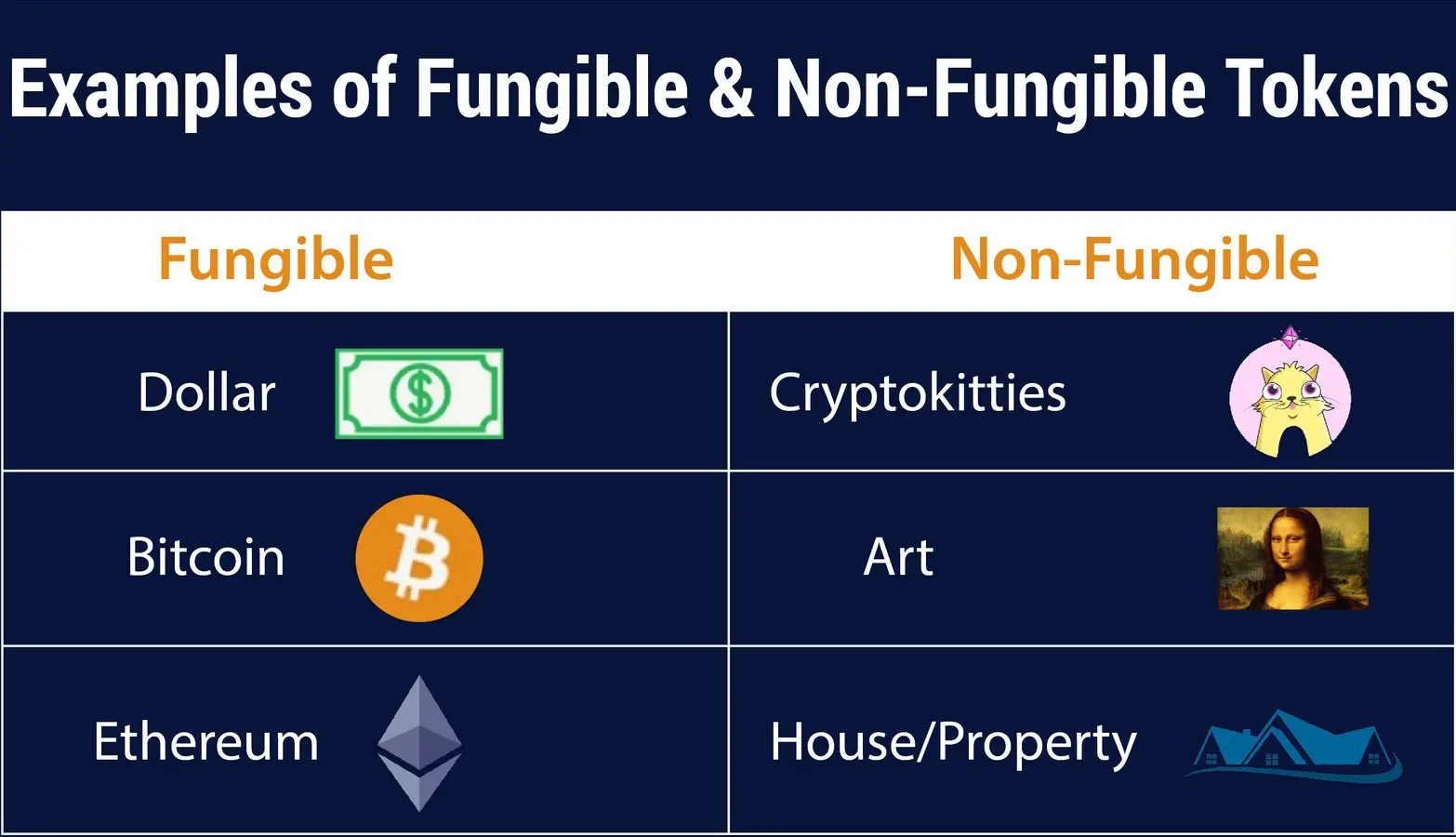 Examples of Fungible & Non-Fungible Tokens

| Fungible | Non-Fungible |
|---|---|
| Dollar | Cryptokitties |
| Bitcoin | Art |
| Ethereum | House/Property |